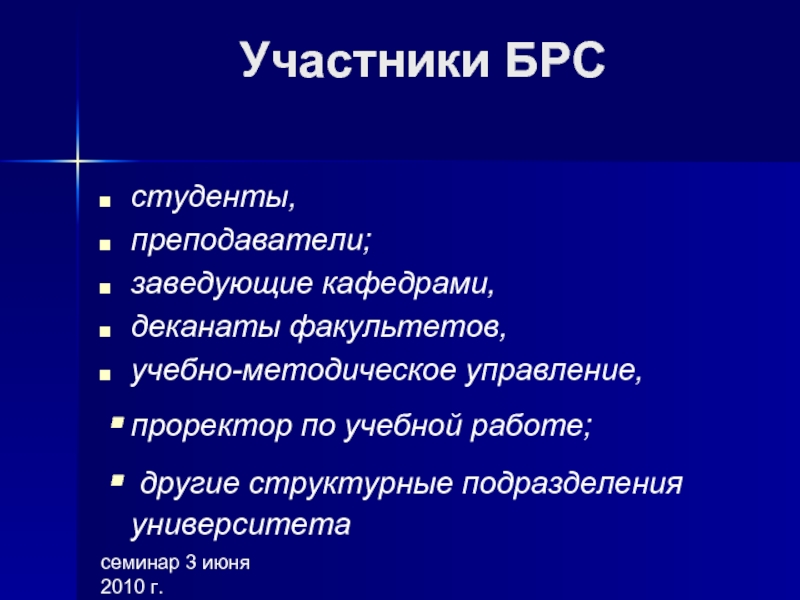 Участники БРС

- студенты,
- преподаватели;
- заведующие кафедрами,
- деканаты факультетов,
- учебно-методическое управление,
- проректор по учебной работе;
- другие структурные подразделения университета

семинар 3 июня 2010 г.